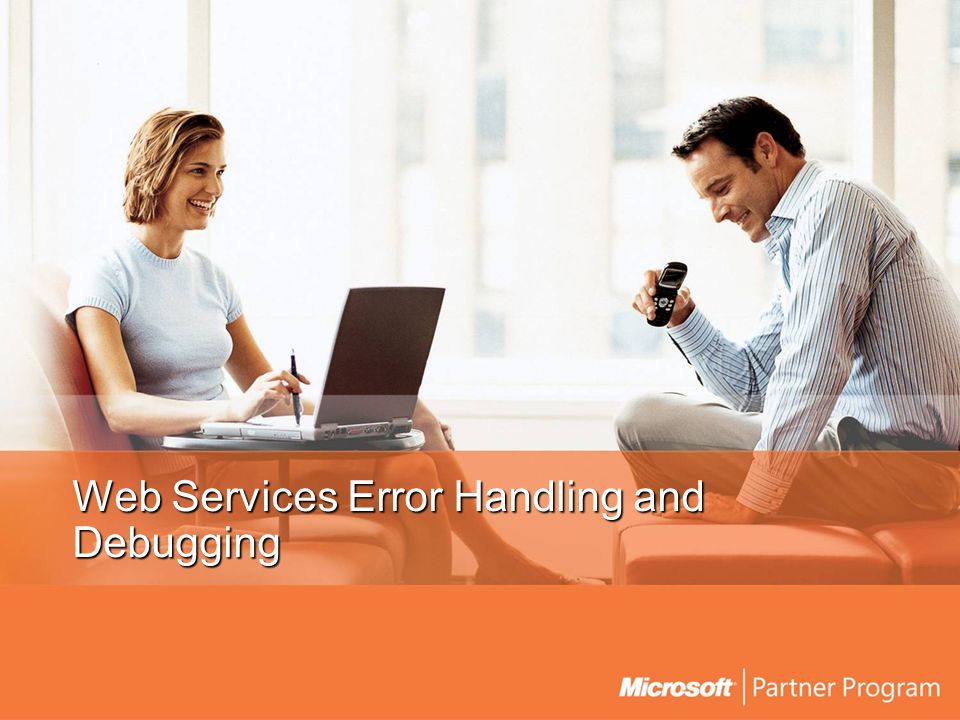 Web Services Error Handling and Debugging

Microsoft | Partner Program